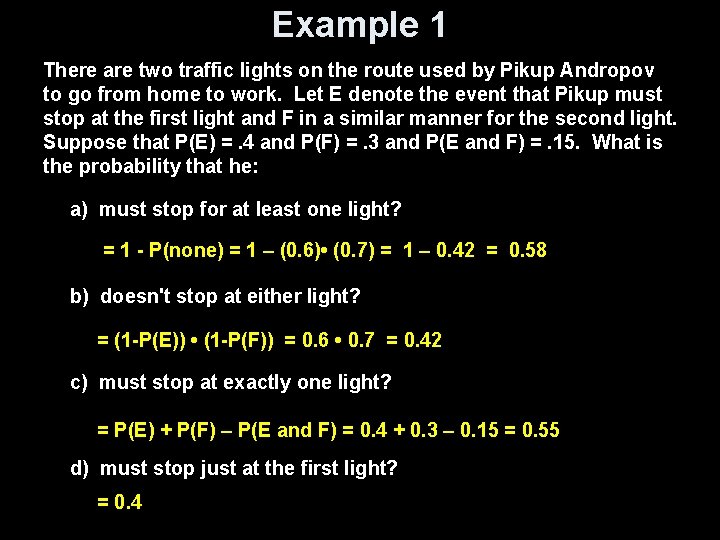 Example 1

There are two traffic lights on the route used by Pikup Andropov to go from home to work. Let E denote the event that Pikup must stop at the first light and F in a similar manner for the second light. Suppose that P(E) = .4 and P(F) = .3 and P(E and F) = .15. What is the probability that he:

a) must stop for at least one light?

= 1 - P(none) = 1 – (0.6)• (0.7) = 1 – 0.42 = 0.58

b) doesn't stop at either light?

= (1-P(E)) • (1-P(F)) = 0.6 • 0.7 = 0.42

c) must stop at exactly one light?

= P(E) + P(F) – P(E and F) = 0.4 + 0.3 – 0.15 = 0.55

d) must stop just at the first light?

= 0.4